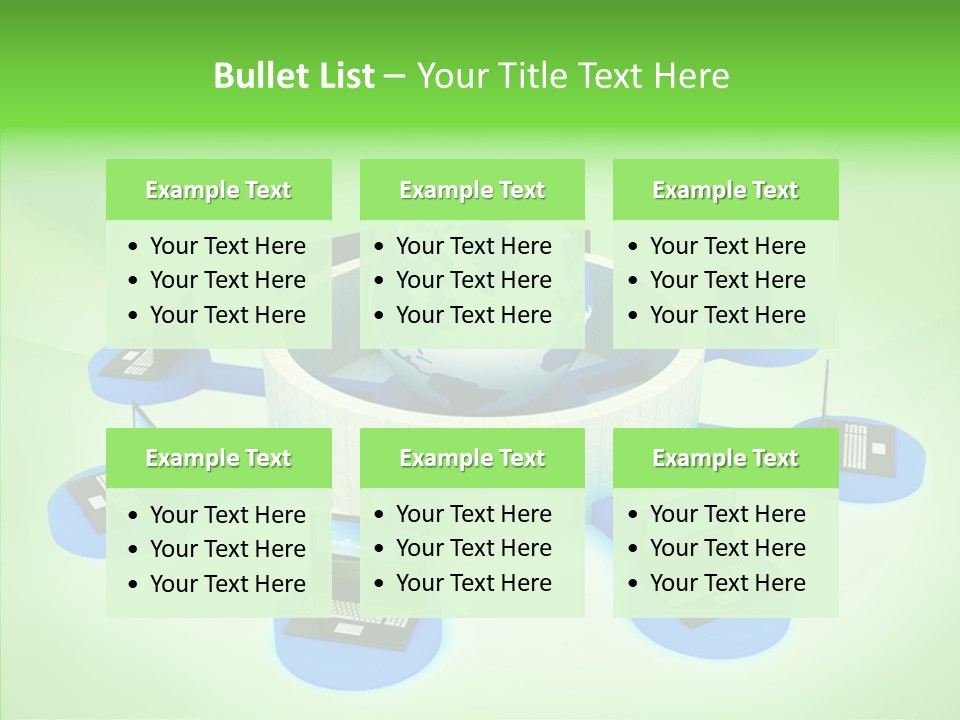 Bullet List – Your Title Text Here

Example Text
• Your Text Here
• Your Text Here
• Your Text Here

Example Text
• Your Text Here
• Your Text Here
• Your Text Here

Example Text
• Your Text Here
• Your Text Here
• Your Text Here

Example Text
• Your Text Here
• Your Text Here
• Your Text Here

Example Text
• Your Text Here
• Your Text Here
• Your Text Here

Example Text
• Your Text Here
• Your Text Here
• Your Text Here